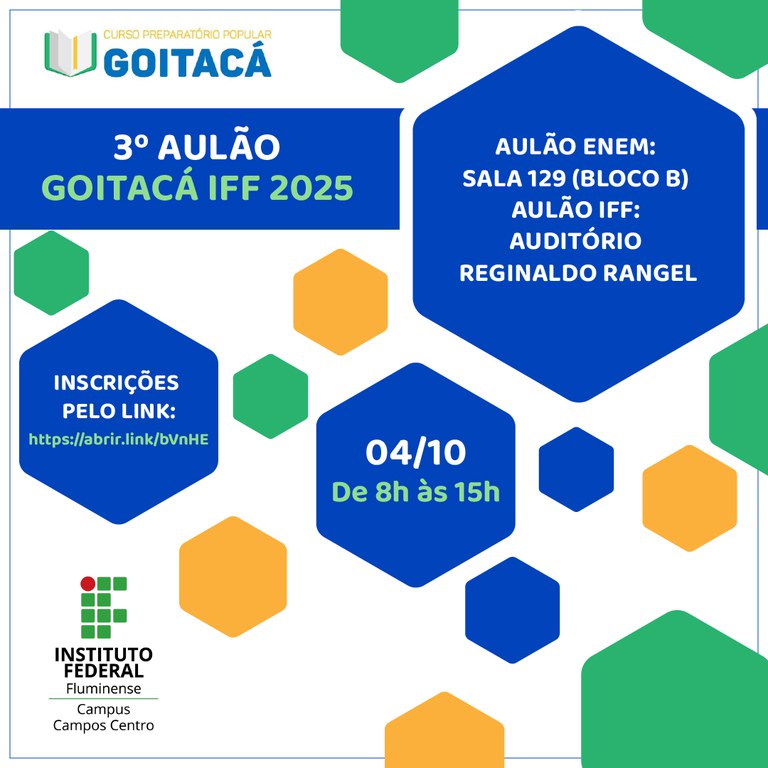 CURSO PREPARATÓRIO POPULAR
GOITACÁ

3º AULÃO
GOITACÁ IFF 2025

AULÃO ENEM:
SALA 129 (BLOCO B)
AULÃO IFF:
AUDITÓRIO
REGINALDO RANGEL

INSCRIÇÕES
PELO LINK:
https://abrir.link/bVnHE

04/10
De 8h às 15h

INSTITUTO
FEDERAL
Fluminense
Campus
Campos Centro